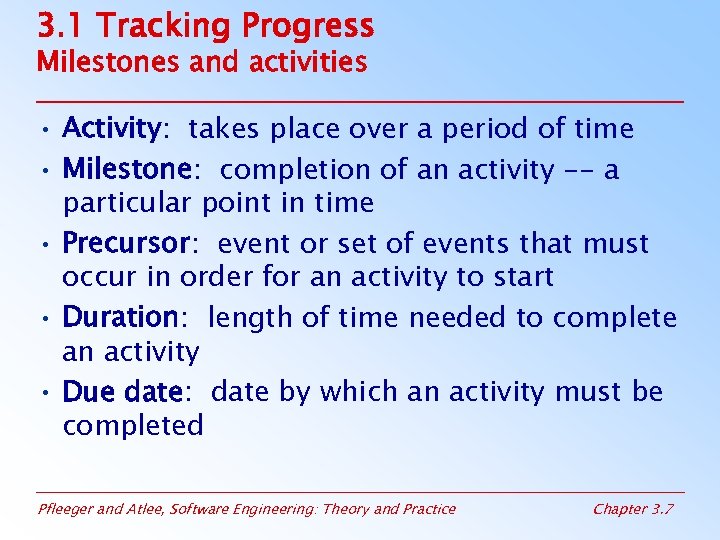 3.1 Tracking Progress
Milestones and activities

• Activity: takes place over a period of time
• Milestone: completion of an activity -- a particular point in time
• Precursor: event or set of events that must occur in order for an activity to start
• Duration: length of time needed to complete an activity
• Due date: date by which an activity must be completed

Pfleeger and Atlee, Software Engineering: Theory and Practice Chapter 3.7